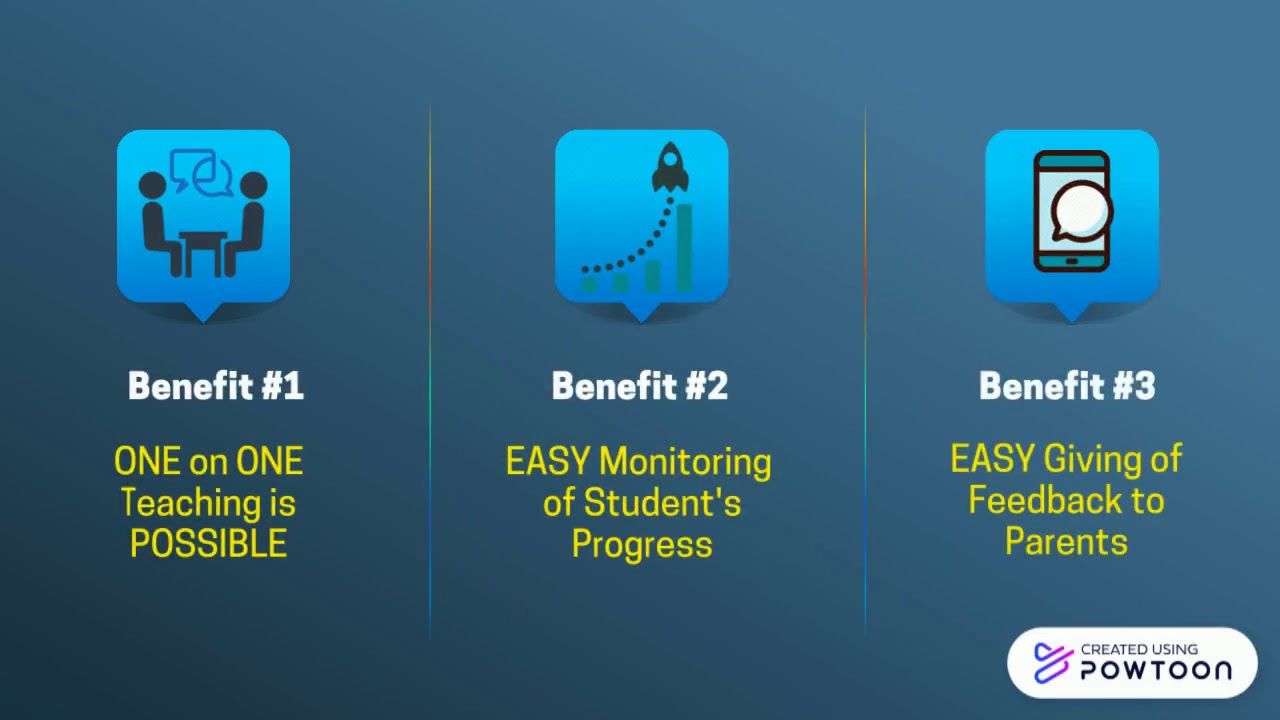 Benefit #1

ONE on ONE Teaching is POSSIBLE

Benefit #2

EASY Monitoring of Student's Progress

Benefit #3

EASY Giving of Feedback to Parents

CREATED USING POWTOON